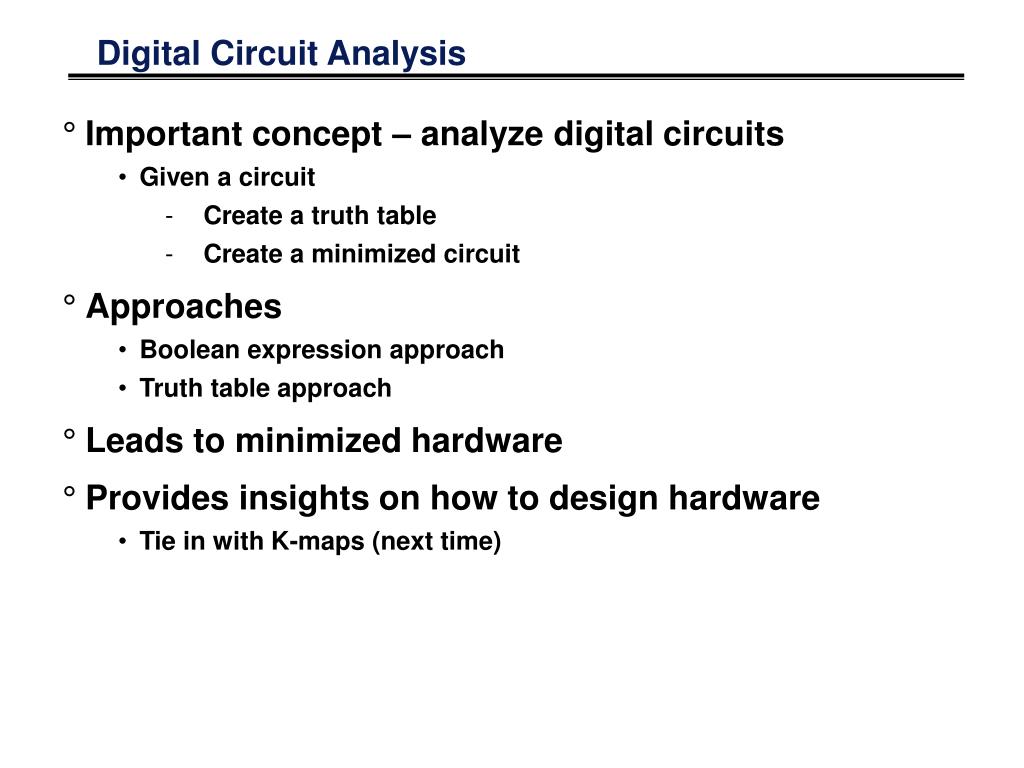 Digital Circuit Analysis

° Important concept – analyze digital circuits

• Given a circuit

- Create a truth table

- Create a minimized circuit

° Approaches

• Boolean expression approach

• Truth table approach

° Leads to minimized hardware

° Provides insights on how to design hardware

• Tie in with K-maps (next time)